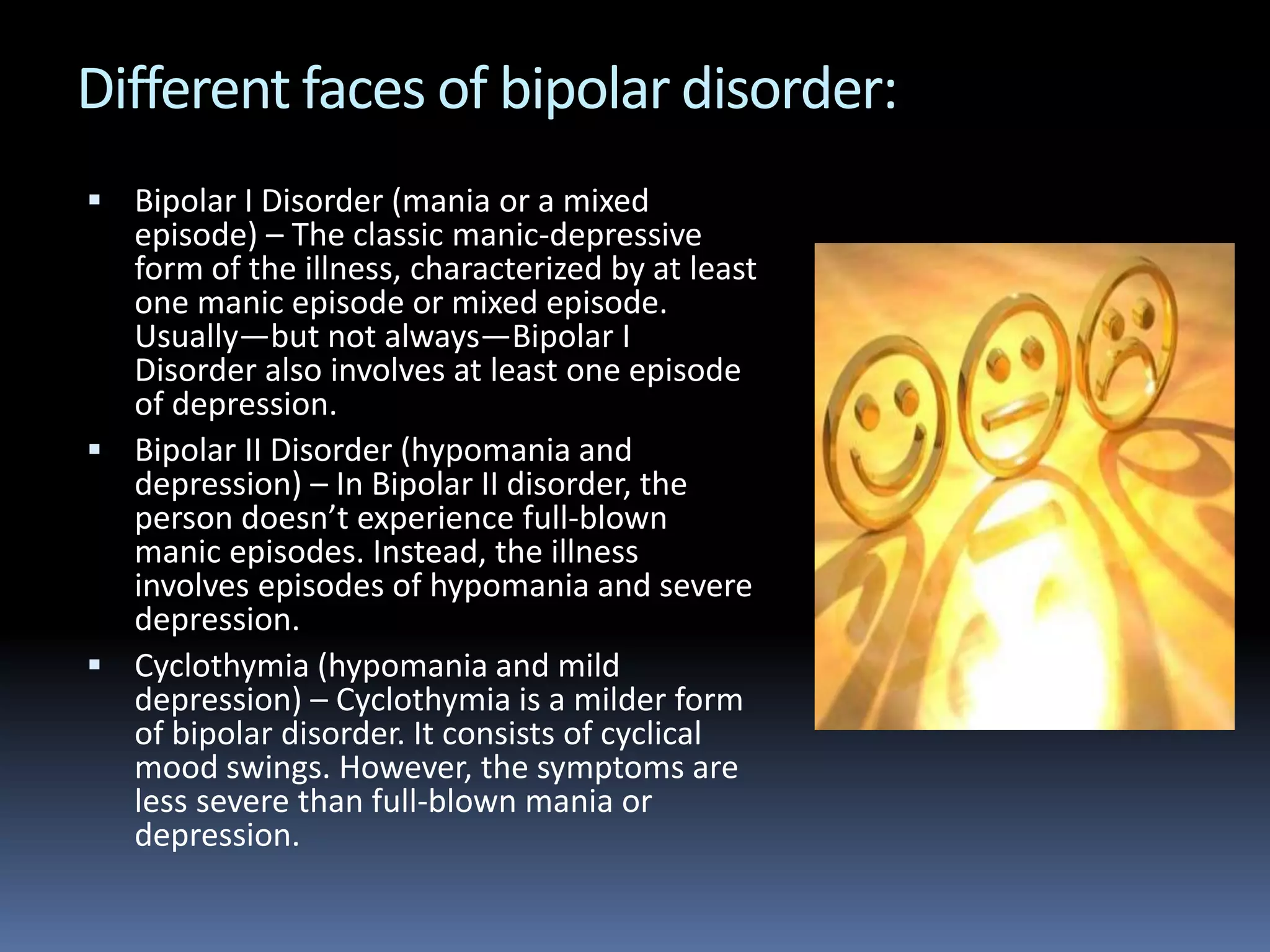 Different faces of bipolar disorder:

▪ Bipolar I Disorder (mania or a mixed episode) – The classic manic-depressive form of the illness, characterized by at least one manic episode or mixed episode. Usually—but not always—Bipolar I Disorder also involves at least one episode of depression.

▪ Bipolar II Disorder (hypomania and depression) – In Bipolar II disorder, the person doesn’t experience full-blown manic episodes. Instead, the illness involves episodes of hypomania and severe depression.

▪ Cyclothymia (hypomania and mild depression) – Cyclothymia is a milder form of bipolar disorder. It consists of cyclical mood swings. However, the symptoms are less severe than full-blown mania or depression.